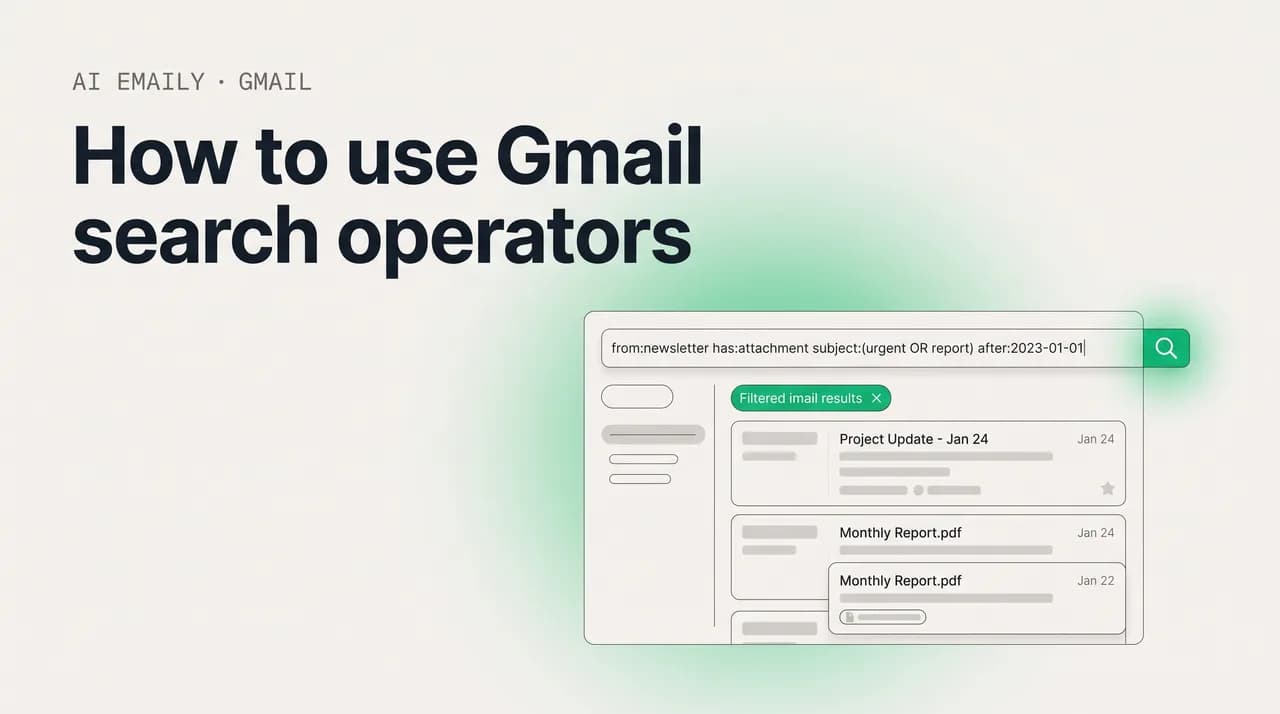 AI EMAILY · GMAIL

How to use Gmail search operators

from:newsletter has:attachment subject:(urgent OR report) after:2023-01-01

Filtered imail results ×

Project Update - Jan 24
Jan 24

Monthly Report.pdf
Jan 24

Monthly Report.pdf
Jan 22